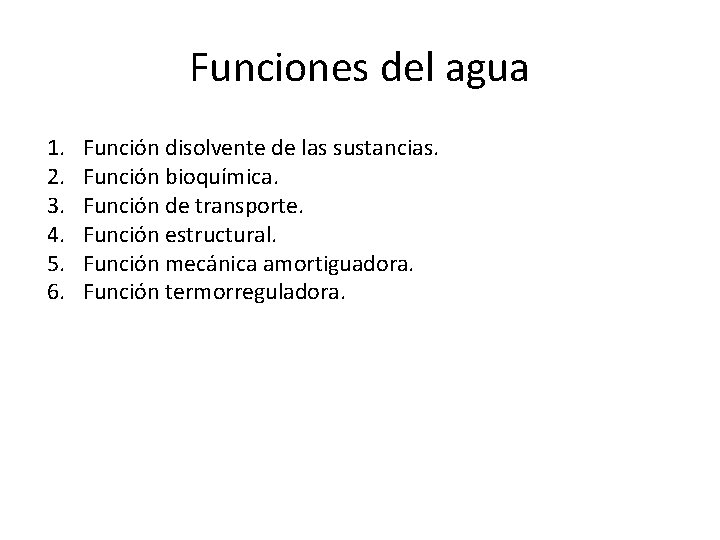 Funciones del agua

1. Función disolvente de las sustancias.
2. Función bioquímica.
3. Función de transporte.
4. Función estructural.
5. Función mecánica amortiguadora.
6. Función termorreguladora.